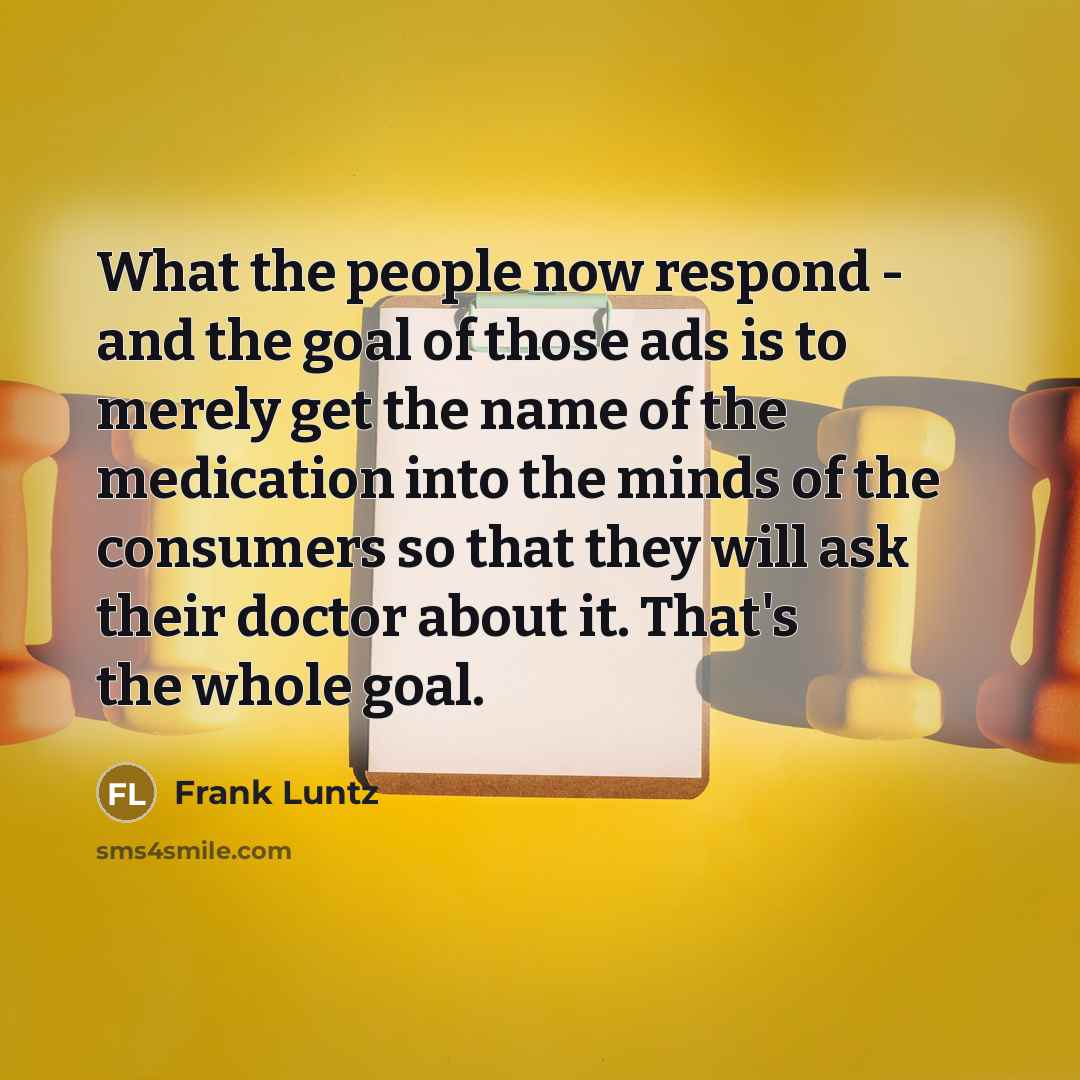 What the people now respond - and the goal of those ads is to merely get the name of the medication into the minds of the consumers so that they will ask their doctor about it. That's the whole goal.

FL Frank Luntz

sms4smile.com